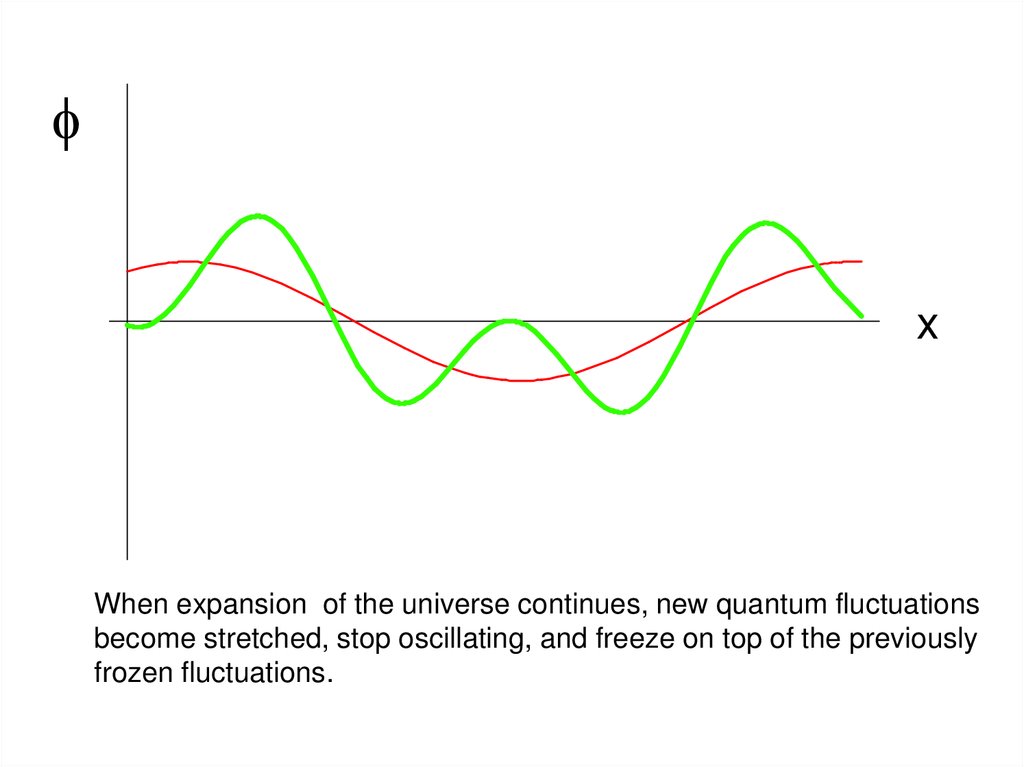 $\phi$

x

When expansion of the universe continues, new quantum fluctuations become stretched, stop oscillating, and freeze on top of the previously frozen fluctuations.